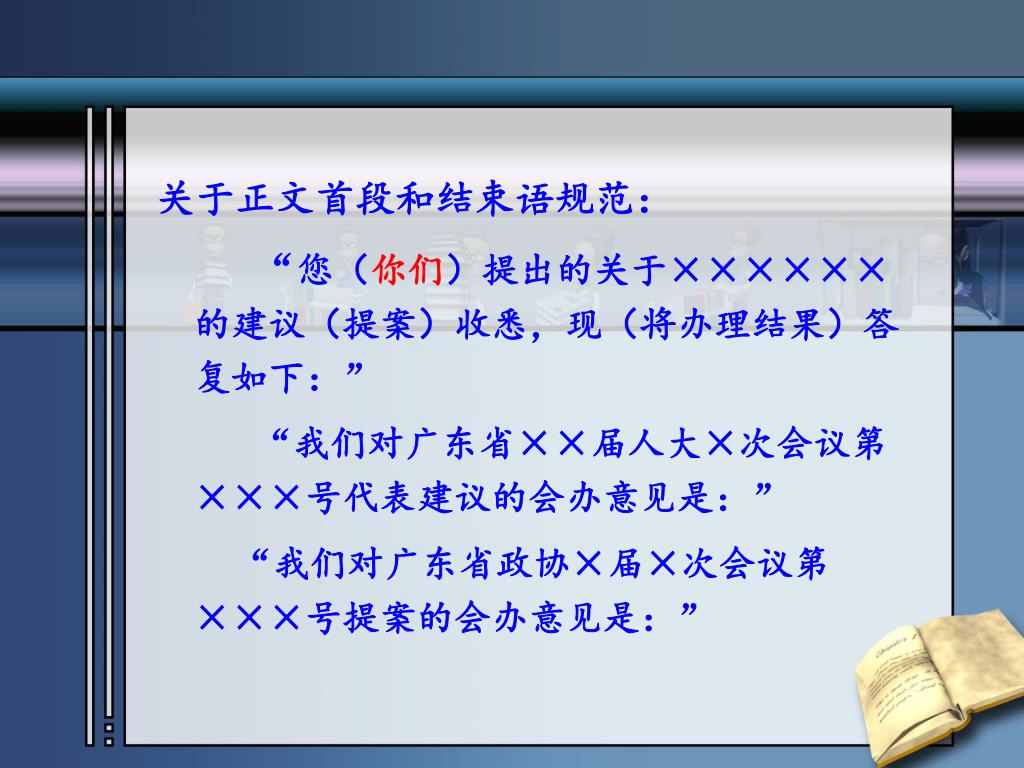 关于正文首段和结束语规范：

“您（你们）提出的关于××××××的建议（提案）收悉，现（将办理结果）答复如下：”

“我们对广东省××届人大×次会议第×××号代表建议的会办意见是：”

“我们对广东省政协×届×次会议第×××号提案的会办意见是：”